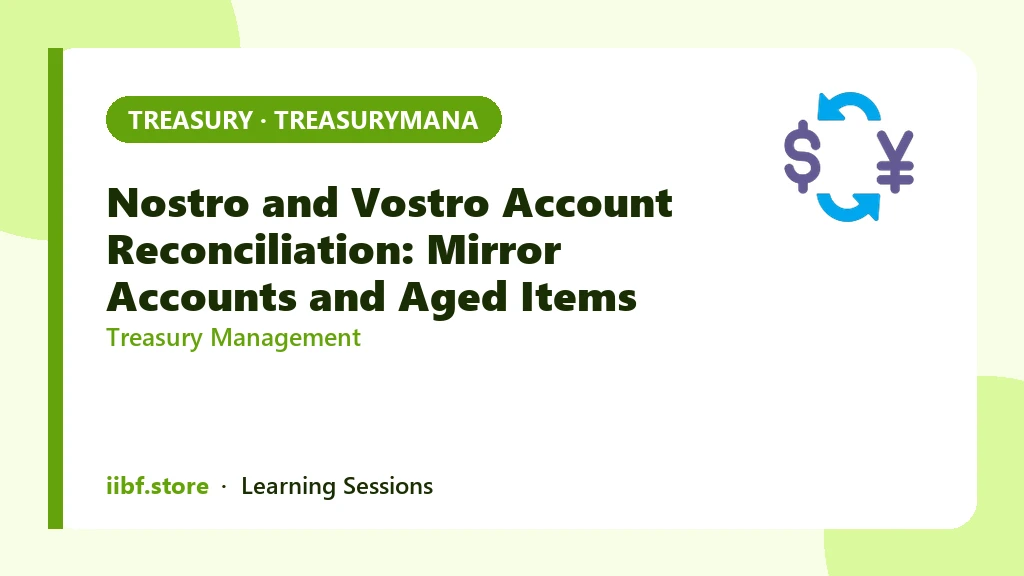 TREASURY · TREASURYMANA

Nostro and Vostro Account Reconciliation: Mirror Accounts and Aged Items

Treasury Management

iibf.store · Learning Sessions